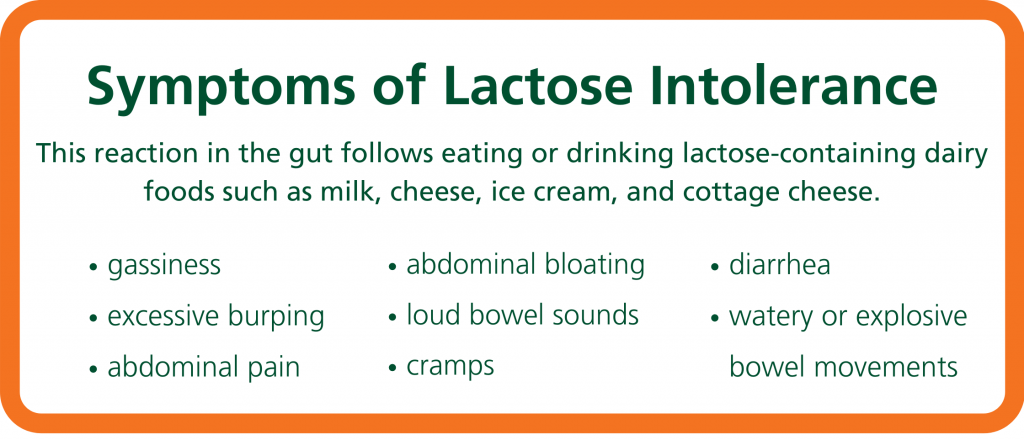 Symptoms of Lactose Intolerance

This reaction in the gut follows eating or drinking lactose-containing dairy foods such as milk, cheese, ice cream, and cottage cheese.

• gassiness
• excessive burping
• abdominal pain

• abdominal bloating
• loud bowel sounds
• cramps

• diarrhea
• watery or explosive bowel movements